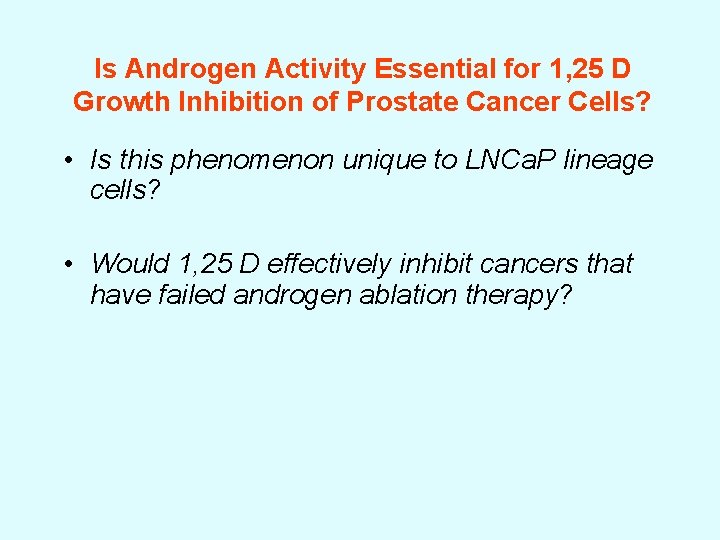 Is Androgen Activity Essential for 1,25 D Growth Inhibition of Prostate Cancer Cells?

• Is this phenomenon unique to LNCaP lineage cells?

• Would 1,25 D effectively inhibit cancers that have failed androgen ablation therapy?